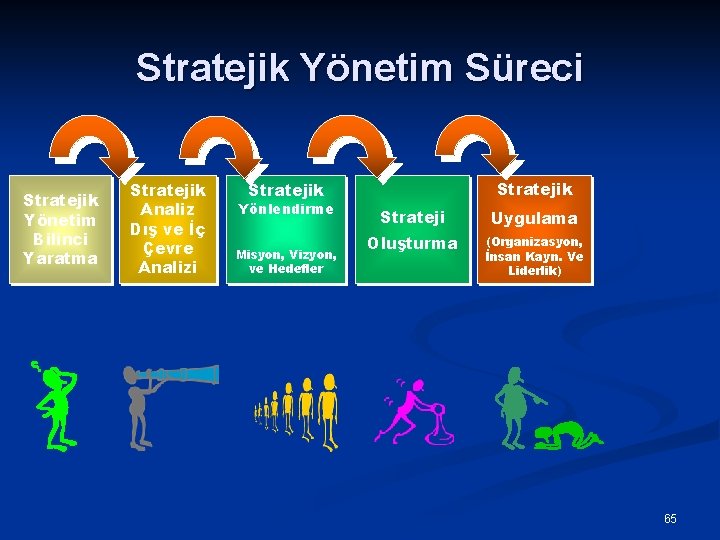 Stratejik Yönetim Süreci

Stratejik
Yönetim
Bilinci
Yaratma

Stratejik
Analiz
Dış ve İç
Çevre
Analizi

Stratejik
Yönlendirme

Misyon, Vizyon,
ve Hedefler

Strateji
Oluşturma

Stratejik
Uygulama
(Organizasyon,
İnsan Kayn. Ve
Liderlik)

65